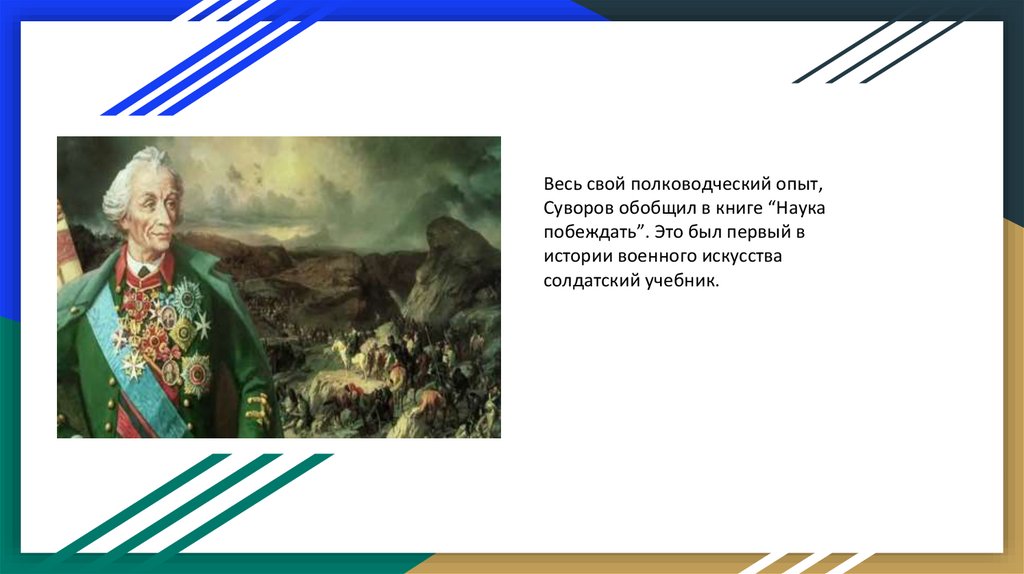 Весь свой полководческий опыт, Суворов обобщил в книге “Наука побеждать”. Это был первый в истории военного искусства солдатский учебник.